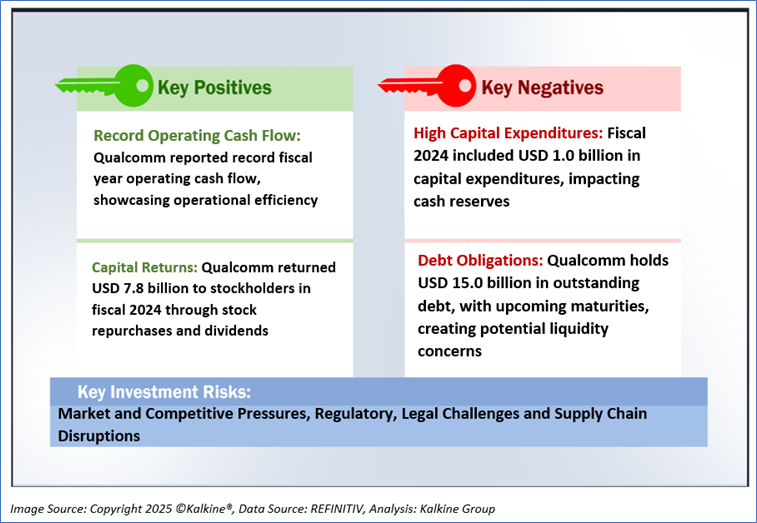 Key Positives

Record Operating Cash Flow: Qualcomm reported record fiscal year operating cash flow, showcasing operational efficiency

Capital Returns: Qualcomm returned USD 7.8 billion to stockholders in fiscal 2024 through stock repurchases and dividends

Key Negatives

High Capital Expenditures: Fiscal 2024 included USD 1.0 billion in capital expenditures, impacting cash reserves

Debt Obligations: Qualcomm holds USD 15.0 billion in outstanding debt, with upcoming maturities, creating potential liquidity concerns

Key Investment Risks:
Market and Competitive Pressures, Regulatory, Legal Challenges and Supply Chain Disruptions

Image Source: Copyright 2025 ©Kalkine®, Data Source: REFINITIV, Analysis: Kalkine Group